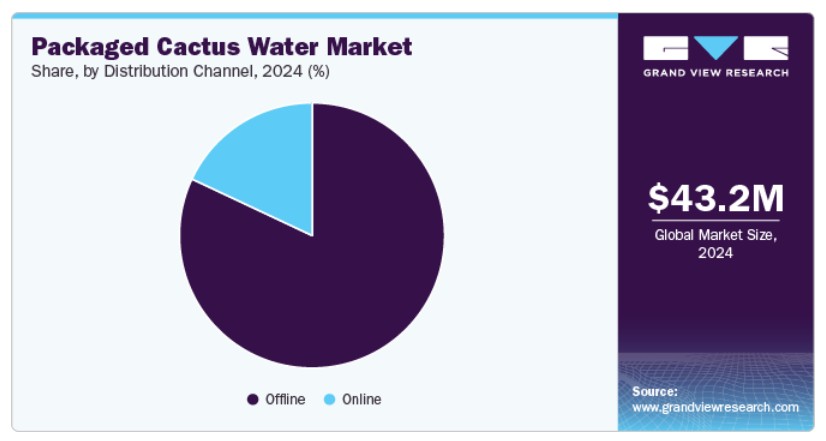 Packaged Cactus Water Market
Share, by Distribution Channel, 2024 (%)

Offline Online

GRAND VIEW RESEARCH

$43.2M
Global Market Size, 2024

Source:
www.grandviewresearch.com